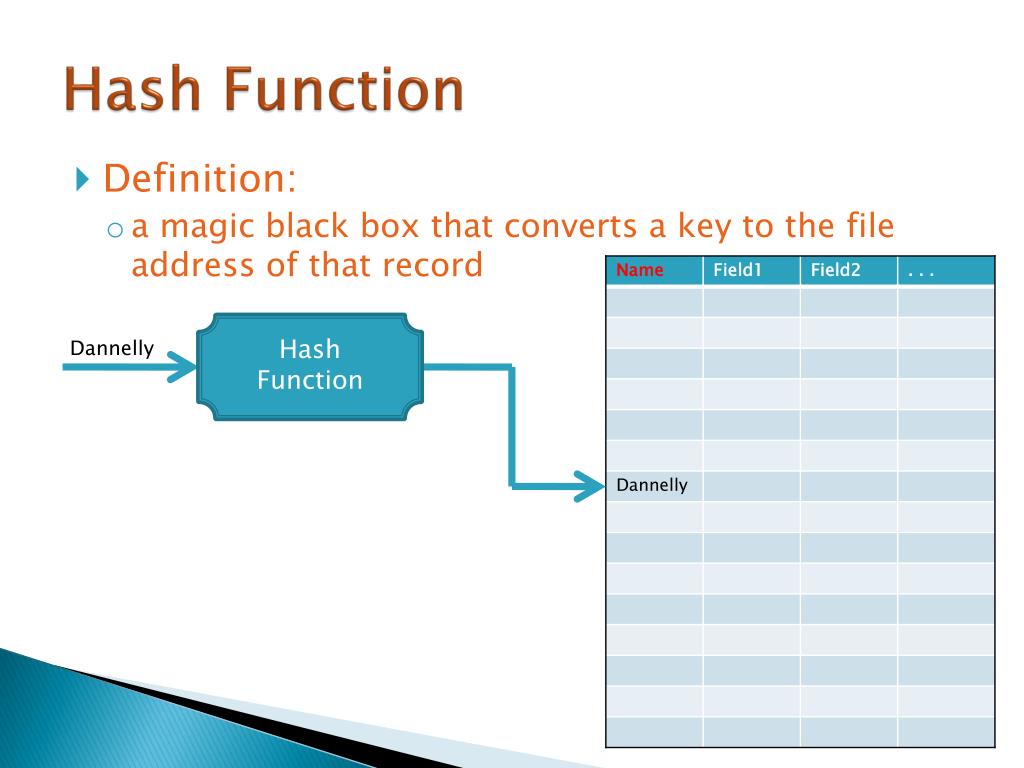 Hash Function

Definition:

a magic black box that converts a key to the file address of that record

Dannelly

Hash Function

| Name | Field1 | Field2 | . . . |
|---|---|---|---|
| | | | |
| | | | |
| | | | |
| | | | |
| | | | |
| | | | |
| Dannelly | | | |
| | | | |
| | | | |
| | | | |
| | | | |
| | | | |
| | | | |
| | | | |
| | | | |